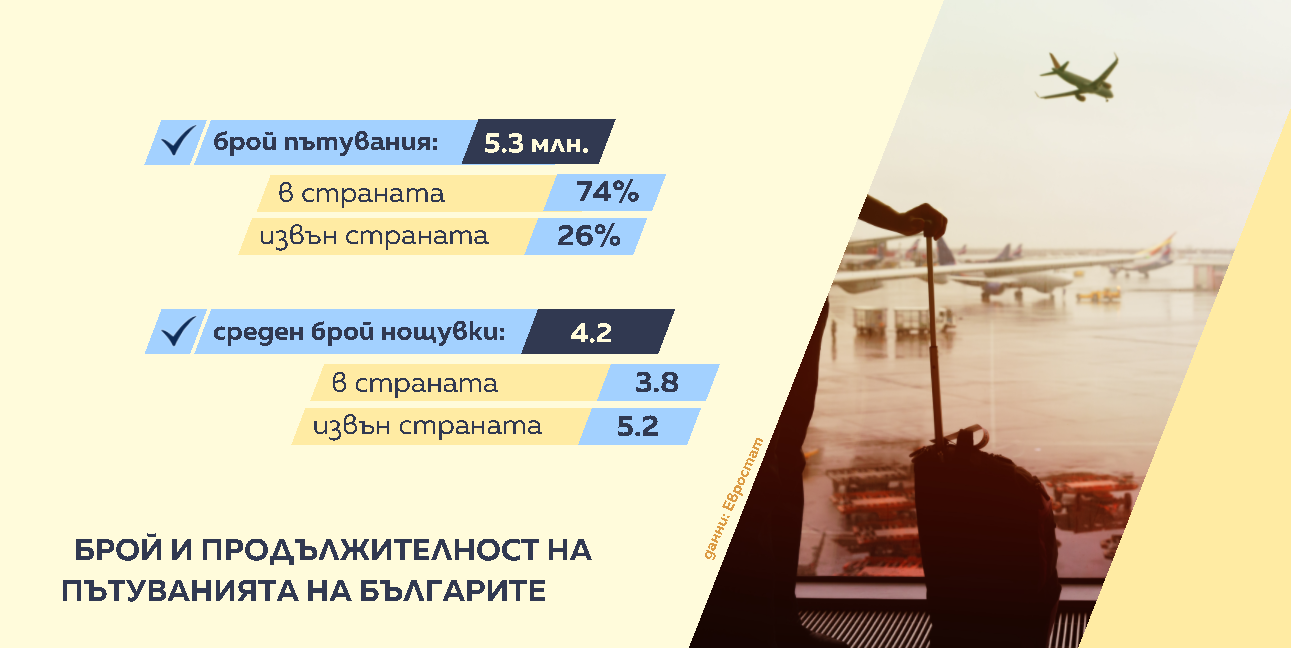 брой пътувания: 5.3 млн.

в страната 74%

извън страната 26%

среден брой нощувки: 4.2

в страната 3.8

извън страната 5.2

данни: Евростат

БРОЙ И ПРОДЪЛЖИТЕЛНОСТ НА ПЪТУВАНИЯТА НА БЪЛГАРИТЕ